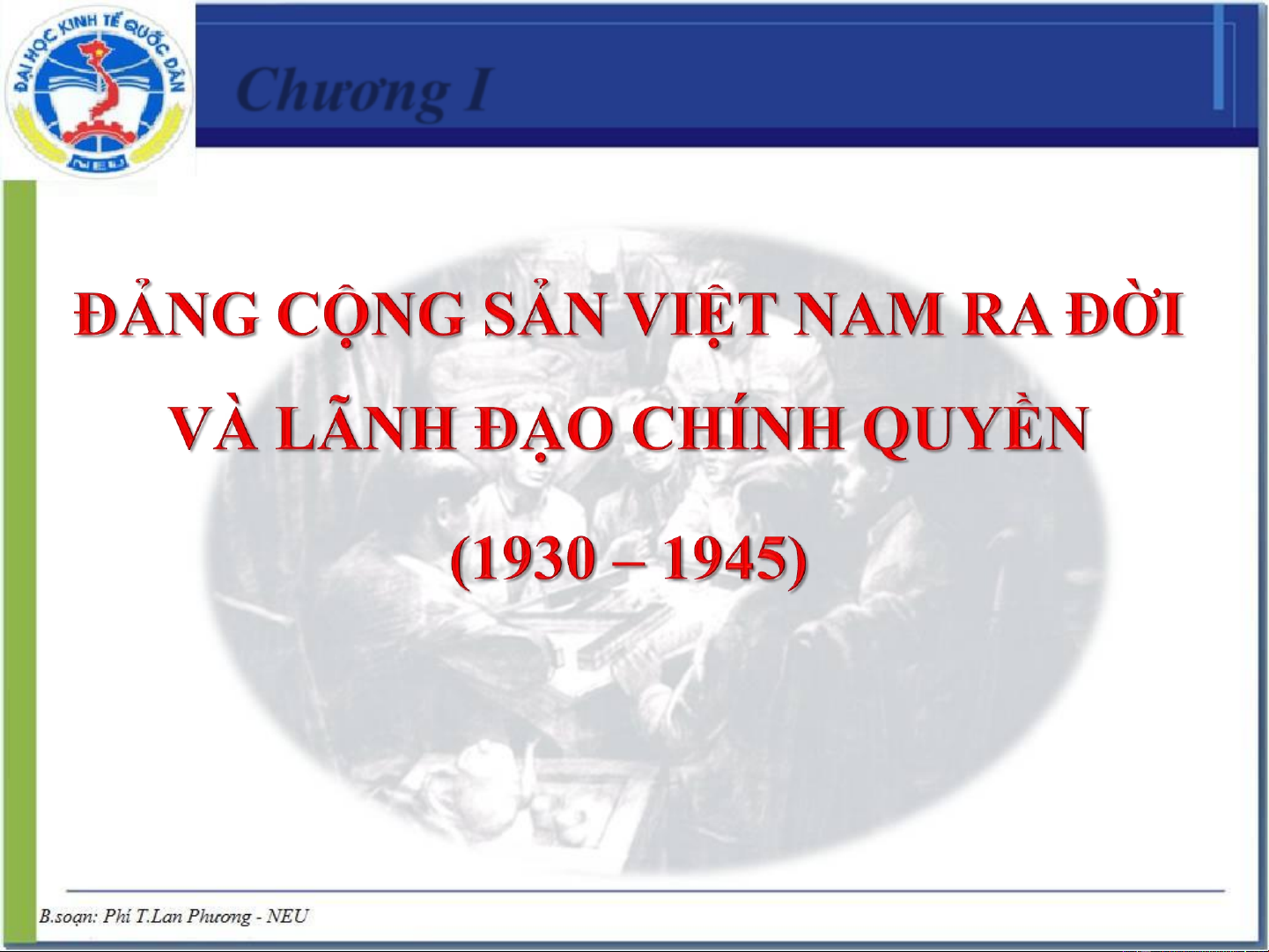 ĐẠI HỌC KINH TẾ QUỐC DÂN
NEU

Chương I

ĐẢNG CỘNG SẢN VIỆT NAM RA ĐỜI VÀ LÃNH ĐẠO CHÍNH QUYỀN

(1930 – 1945)

B.soạn: Phí T.Lan Phương - NEU